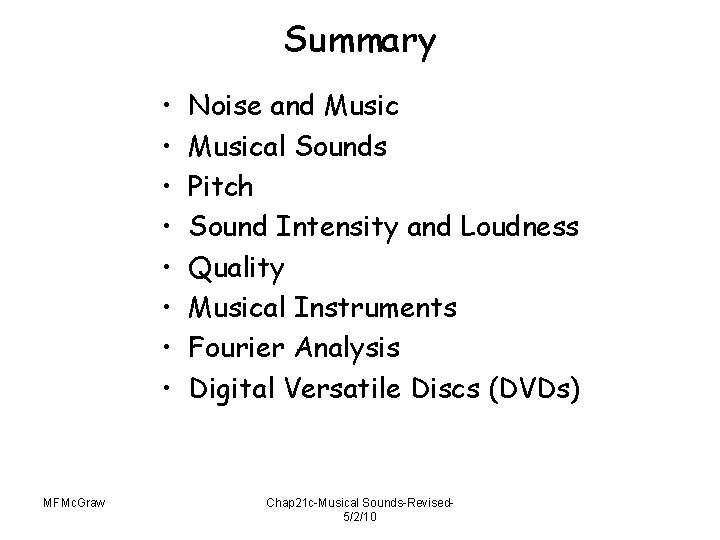 Summary

• Noise and Music
• Musical Sounds
• Pitch
• Sound Intensity and Loudness
• Quality
• Musical Instruments
• Fourier Analysis
• Digital Versatile Discs (DVDs)

MFMcGraw

Chap21c-Musical Sounds-Revised-5/2/10